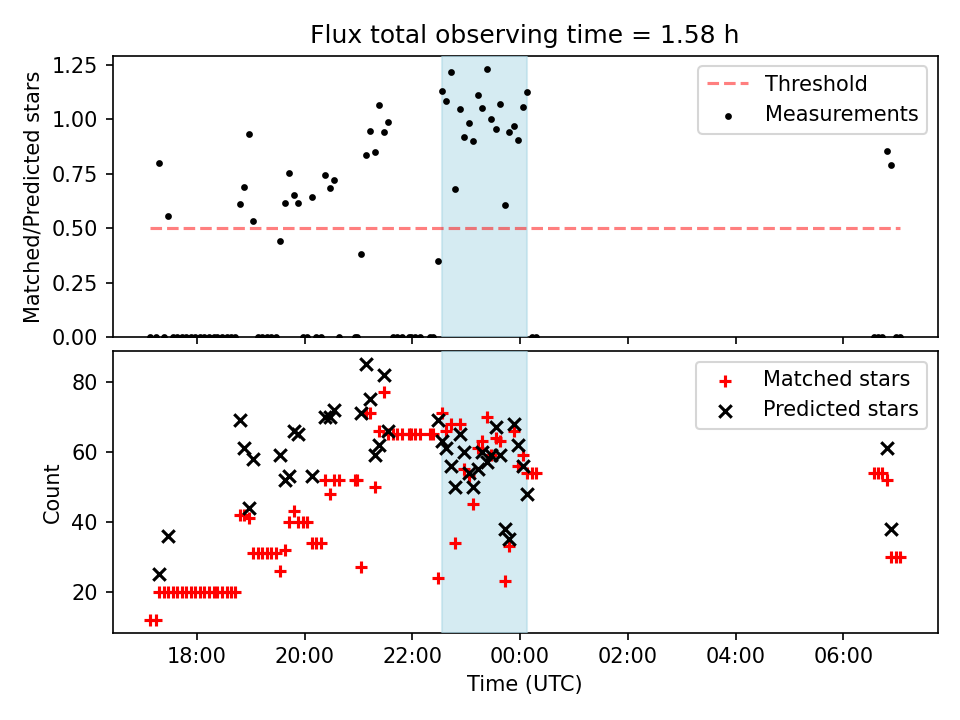 Flux total observing time = 1.58 h

Matched/Predicted stars

1.25
1.00
0.75
0.50
0.25
0.00

Threshold
Measurements

Count

80
60
40
20

Matched stars
Predicted stars

18:00
20:00
22:00
00:00
02:00
04:00
06:00

Time (UTC)